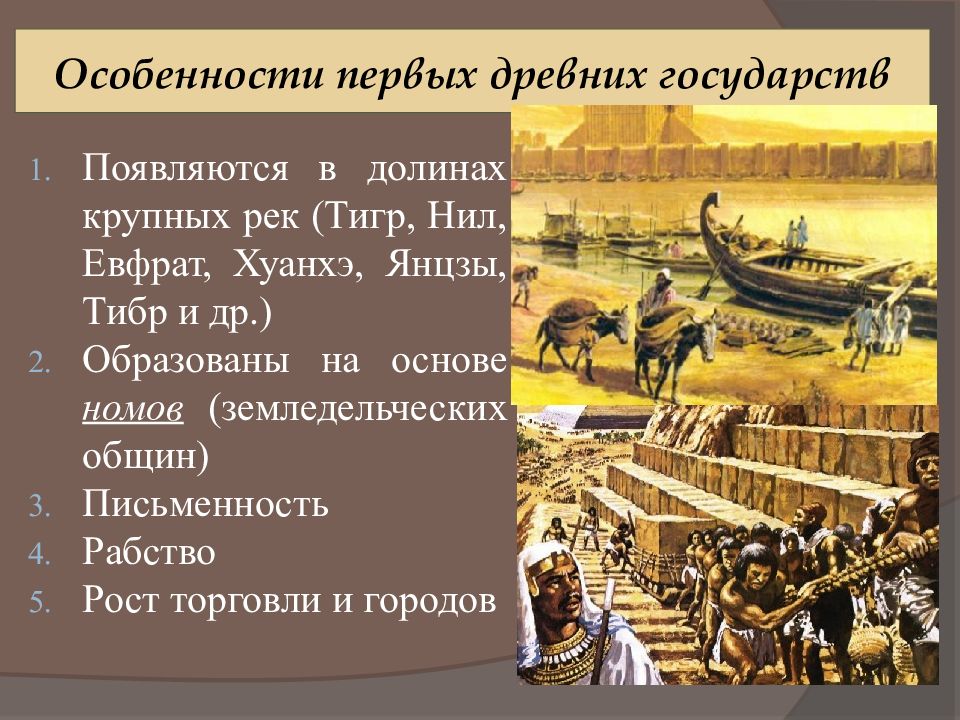 Особенности первых древних государств

1. Появляются в долинах крупных рек (Тигр, Нил, Евфрат, Хуанхэ, Янцзы, Тибр и др.)
2. Образованы на основе номов (земледельческих общин)
3. Письменность
4. Рабство
5. Рост торговли и городов